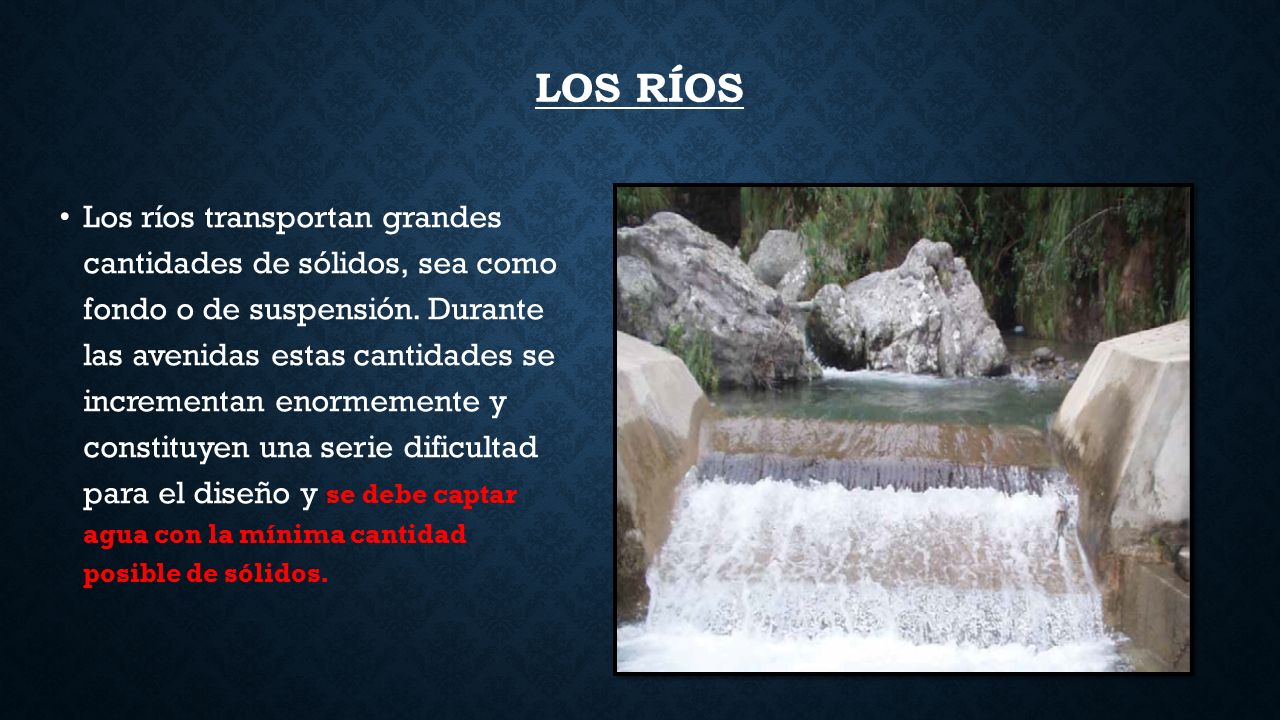 LOS RÍOS

• Los ríos transportan grandes cantidades de sólidos, sea como fondo o de suspensión. Durante las avenidas estas cantidades se incrementan enormemente y constituyen una serie dificultad para el diseño y se debe captar agua con la mínima cantidad posible de sólidos.